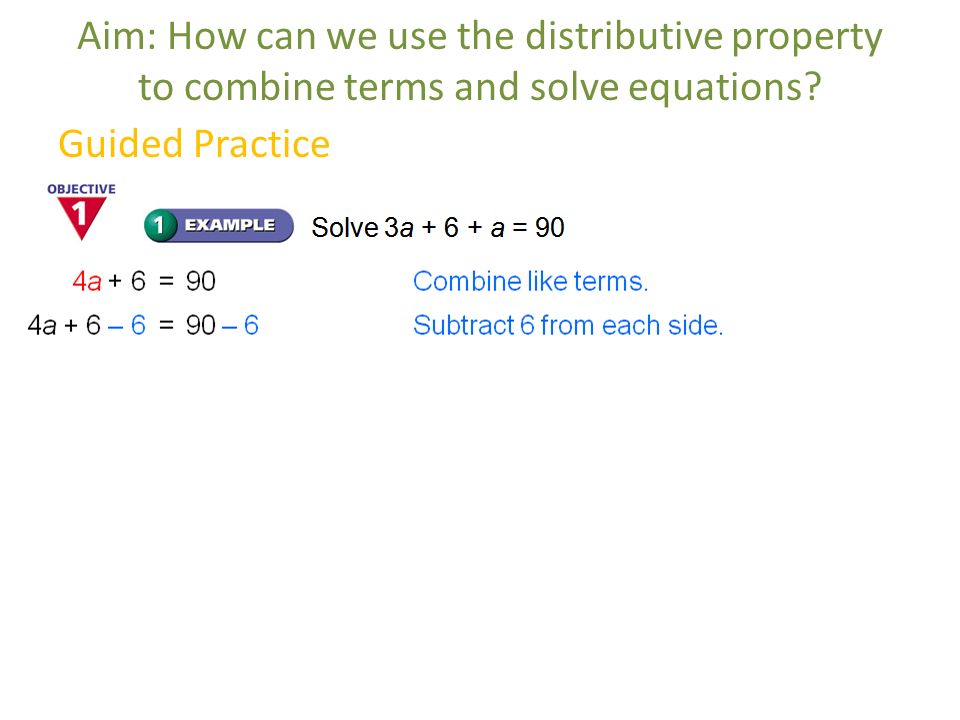 Aim: How can we use the distributive property to combine terms and solve equations?

Guided Practice

OBJECTIVE 1

1 EXAMPLE Solve $3a + 6 + a = 90$

$4a + 6 = 90$ Combine like terms.

$4a + 6 - 6 = 90 - 6$ Subtract 6 from each side.